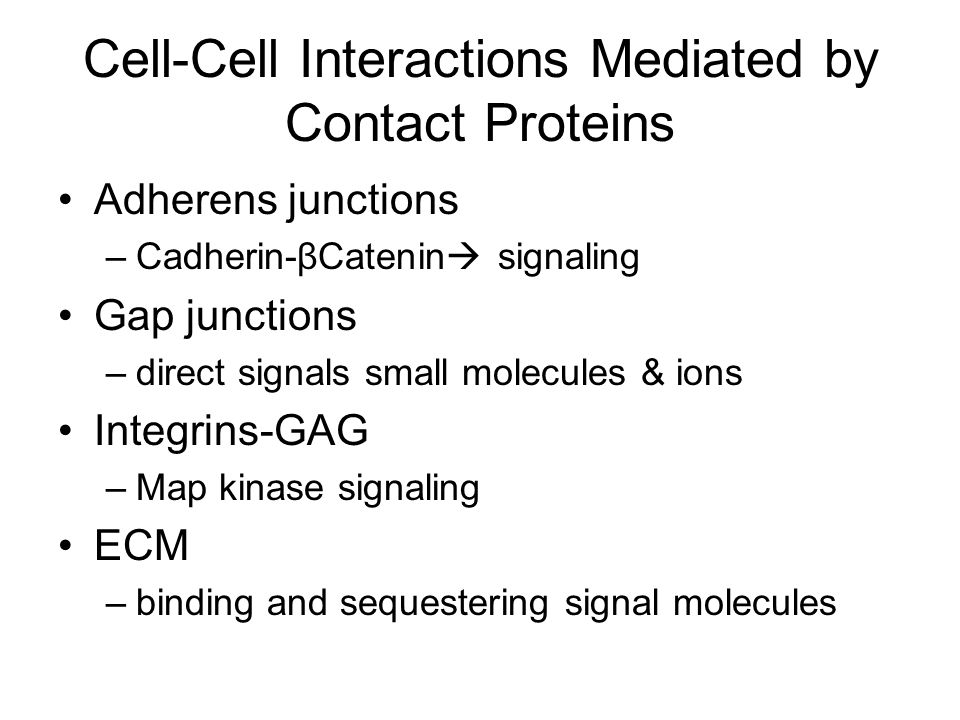 Cell-Cell Interactions Mediated by Contact Proteins

• Adherens junctions
 – Cadherin-βCatenin→ signaling
• Gap junctions
 – direct signals small molecules & ions
• Integrins-GAG
 – Map kinase signaling
• ECM
 – binding and sequestering signal molecules